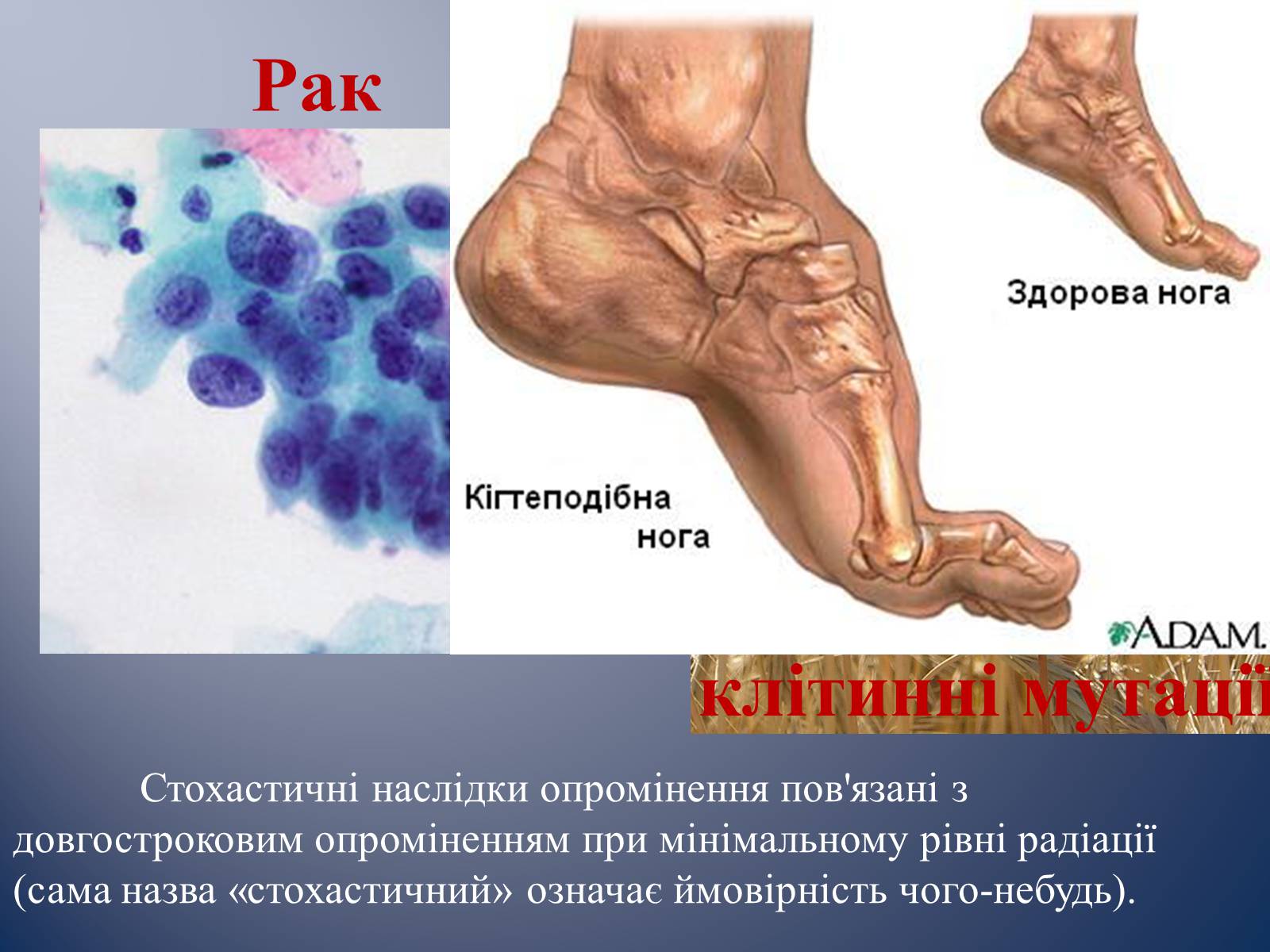 Рак

Здорова нога

Кігтеподібна нога

A.D.A.M.

клітинні мутації

Стохастичні наслідки опромінення пов'язані з довгостроковим опроміненням при мінімальному рівні радіації (сама назва «стохастичний» означає ймовірність чого-небудь).